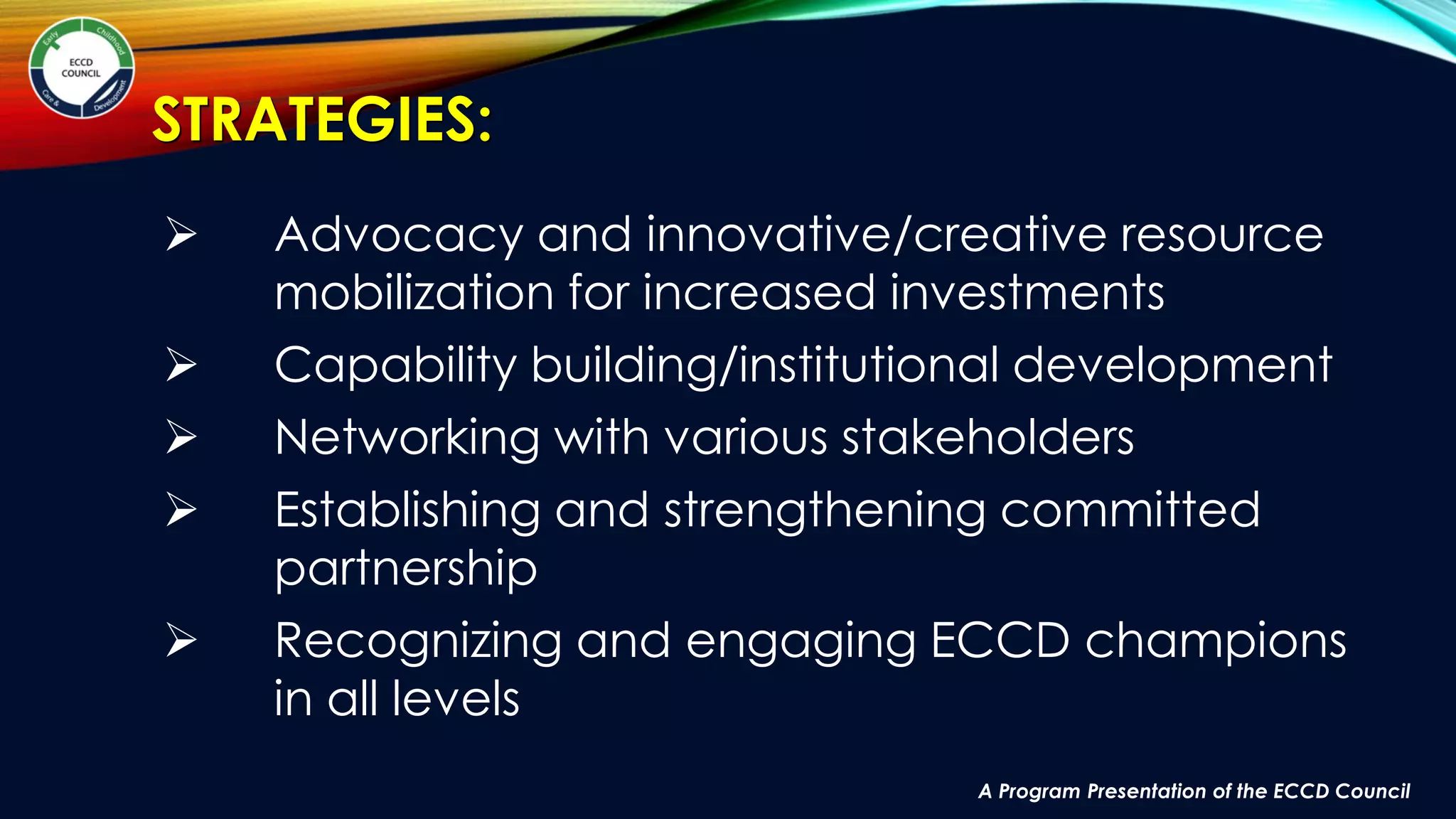 Early Childhood Care & Development
ECCD COUNCIL

STRATEGIES:

➢ Advocacy and innovative/creative resource mobilization for increased investments

➢ Capability building/institutional development

➢ Networking with various stakeholders

➢ Establishing and strengthening committed partnership

➢ Recognizing and engaging ECCD champions in all levels

A Program Presentation of the ECCD Council